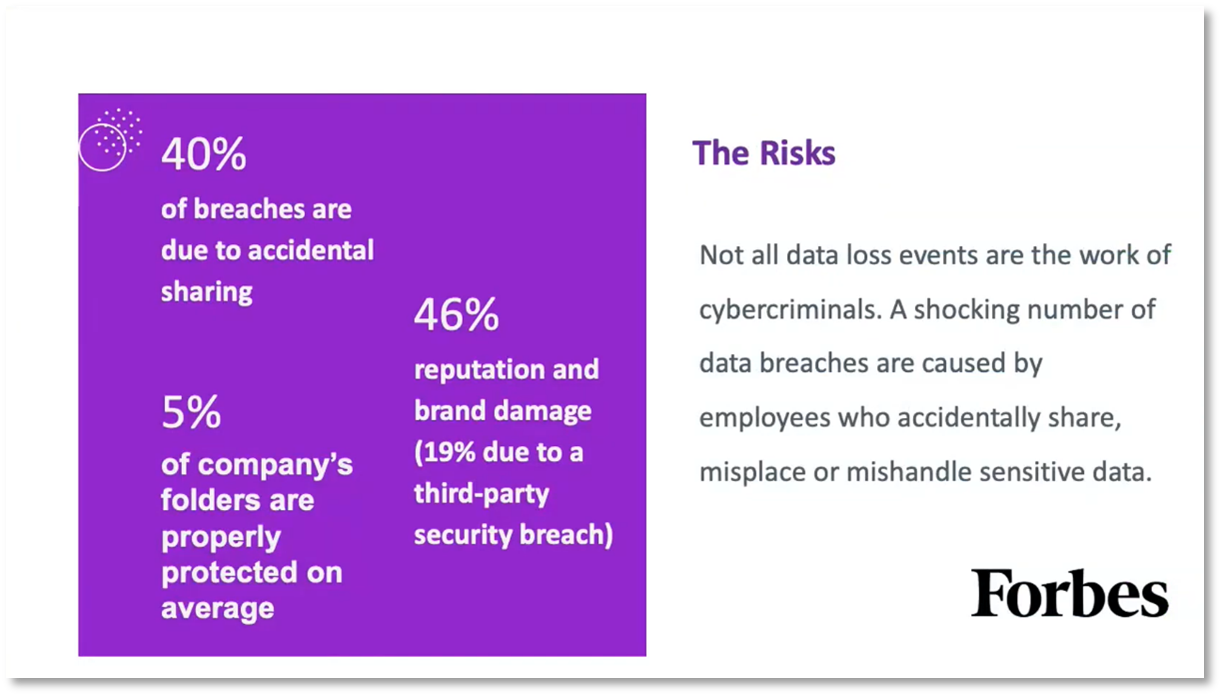 40%
of breaches are due to accidental sharing

5%
of company's folders are properly protected on average

46%
reputation and brand damage (19% due to a third-party security breach)

The Risks

Not all data loss events are the work of cybercriminals. A shocking number of data breaches are caused by employees who accidentally share, misplace or mishandle sensitive data.

Forbes